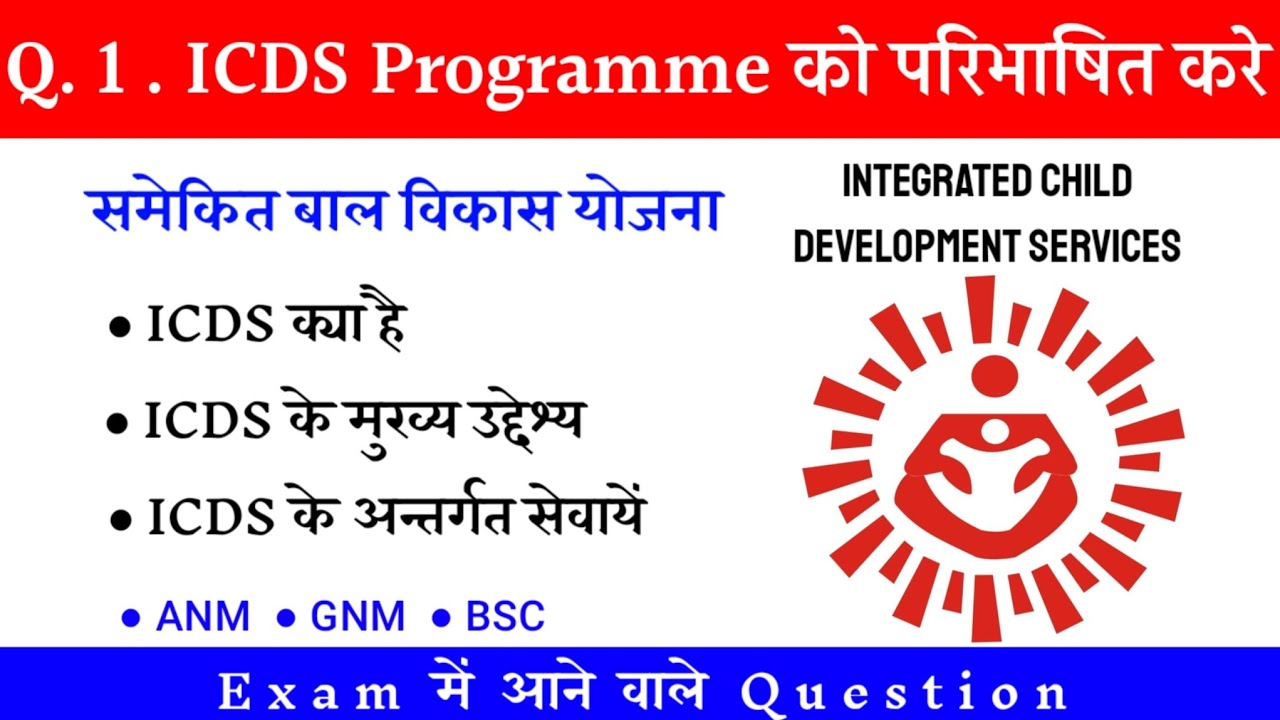 Q. 1 . ICDS Programme को परिभाषित करे

समेकित बाल विकास योजना

• ICDS क्या है

• ICDS के मुख्य उद्देश्य

• ICDS के अन्तर्गत सेवायें

• ANM • GNM • BSC

INTEGRATED CHILD DEVELOPMENT SERVICES

Exam में आने वाले Question